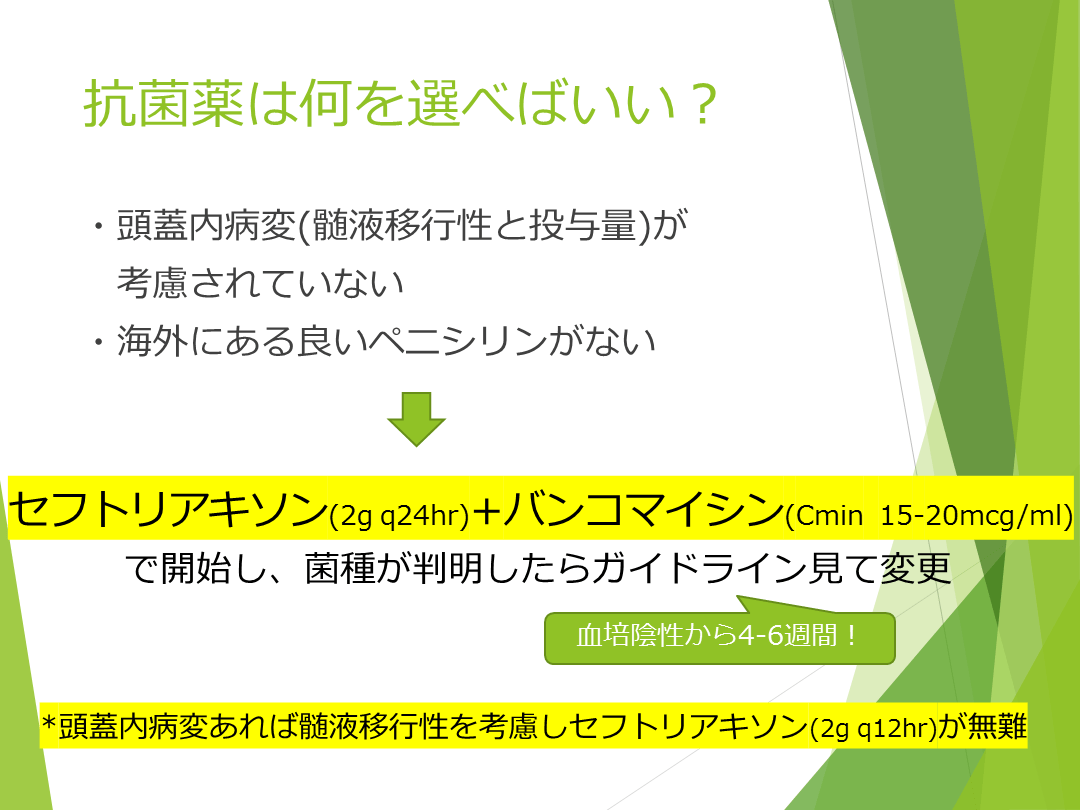 抗菌薬は何を選べばいい？

・頭蓋内病変(髄液移行性と投与量)が考慮されていない
・海外にある良いペニシリンがない

セフトリアキソン(2g q24hr)+バンコマイシン(Cmin 15-20mcg/ml)
で開始し、菌種が判明したらガイドライン見て変更

血培陰性から4-6週間！

*頭蓋内病変あれば髄液移行性を考慮しセフトリアキソン(2g q12hr)が無難